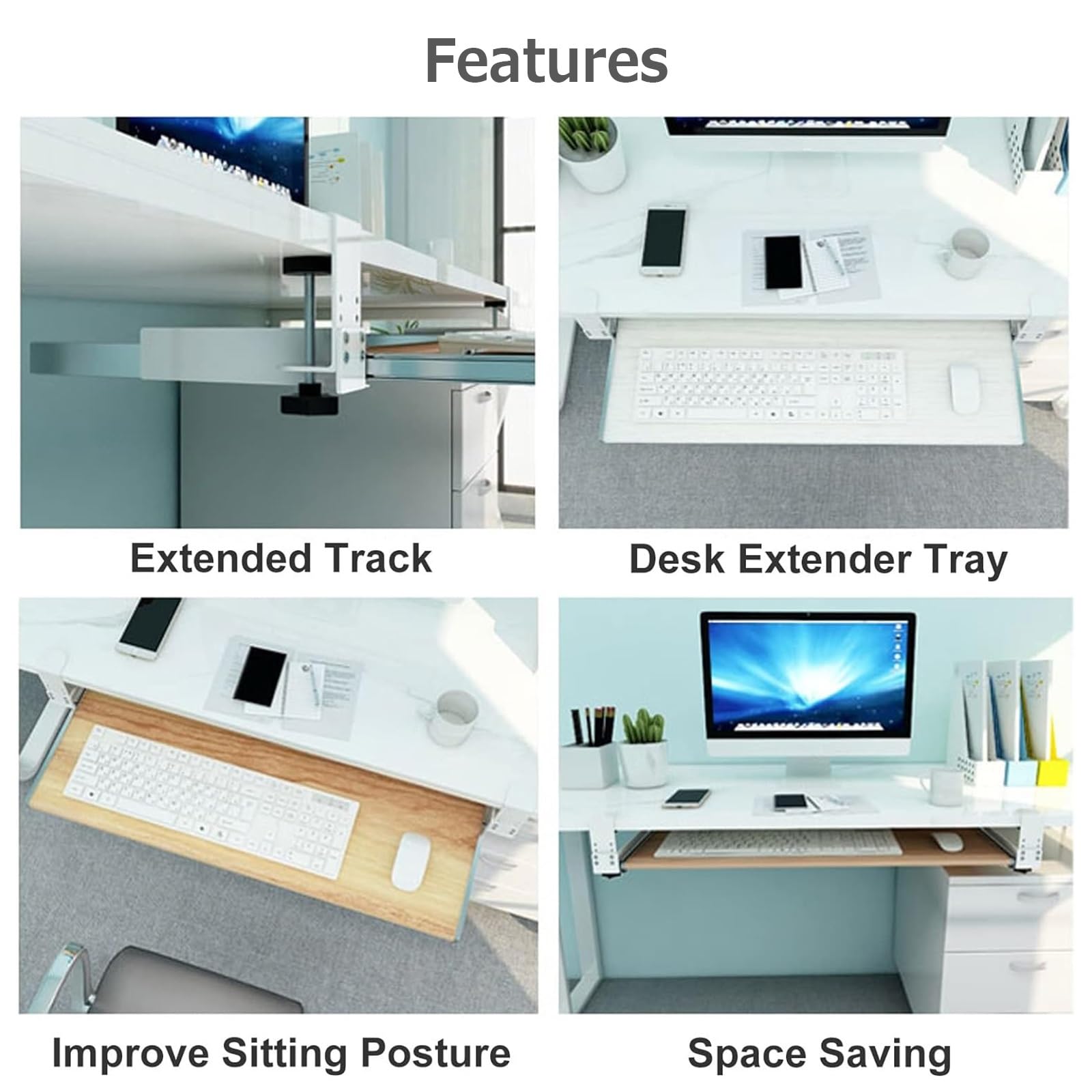 Features

Extended Track

Desk Extender Tray

Improve Sitting Posture

Space Saving